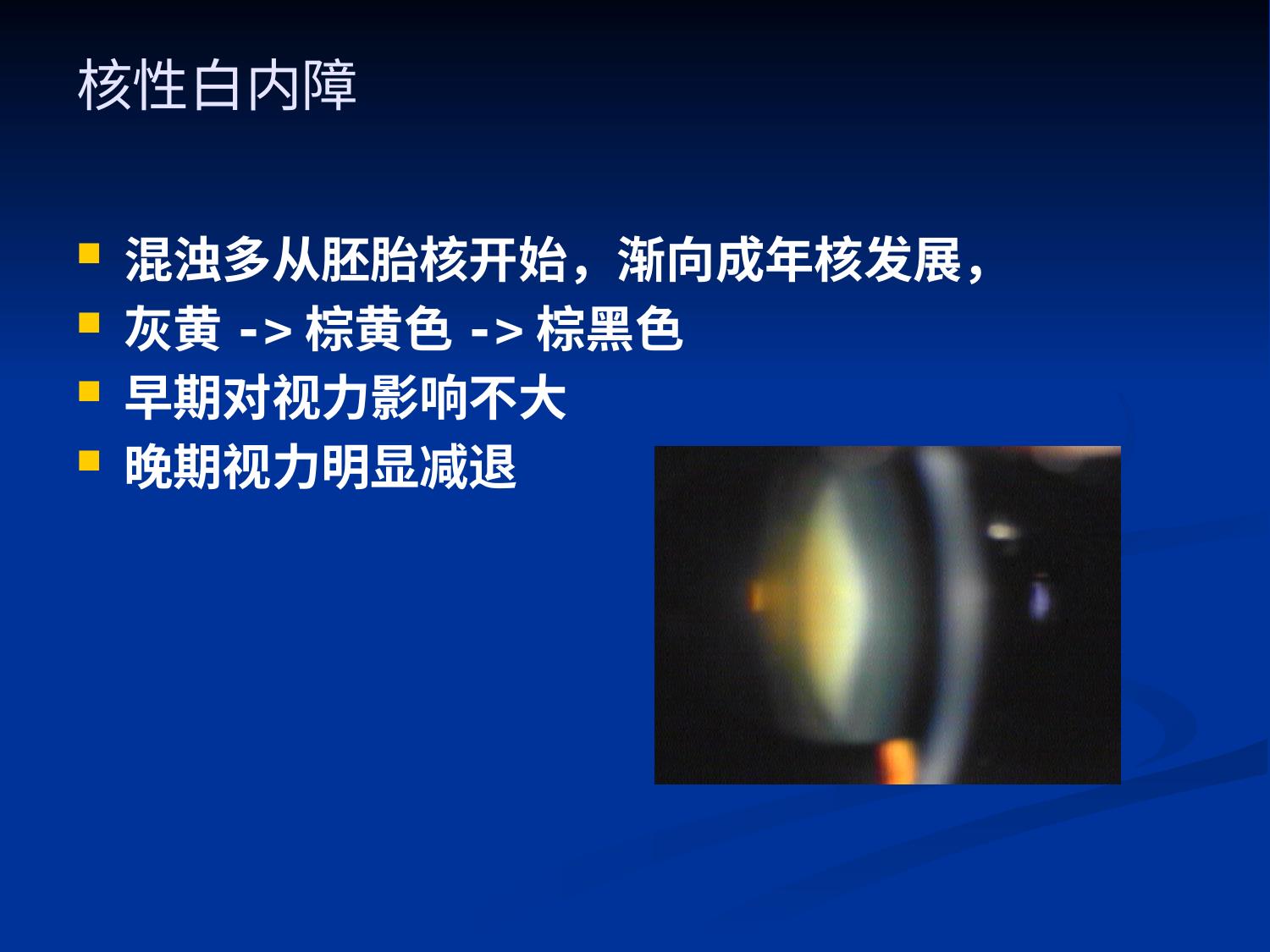 核性白内障

混浊多从胚胎核开始，渐向成年核发展，

灰黄 -> 棕黄色 -> 棕黑色

早期对视力影响不大

晚期视力明显减退